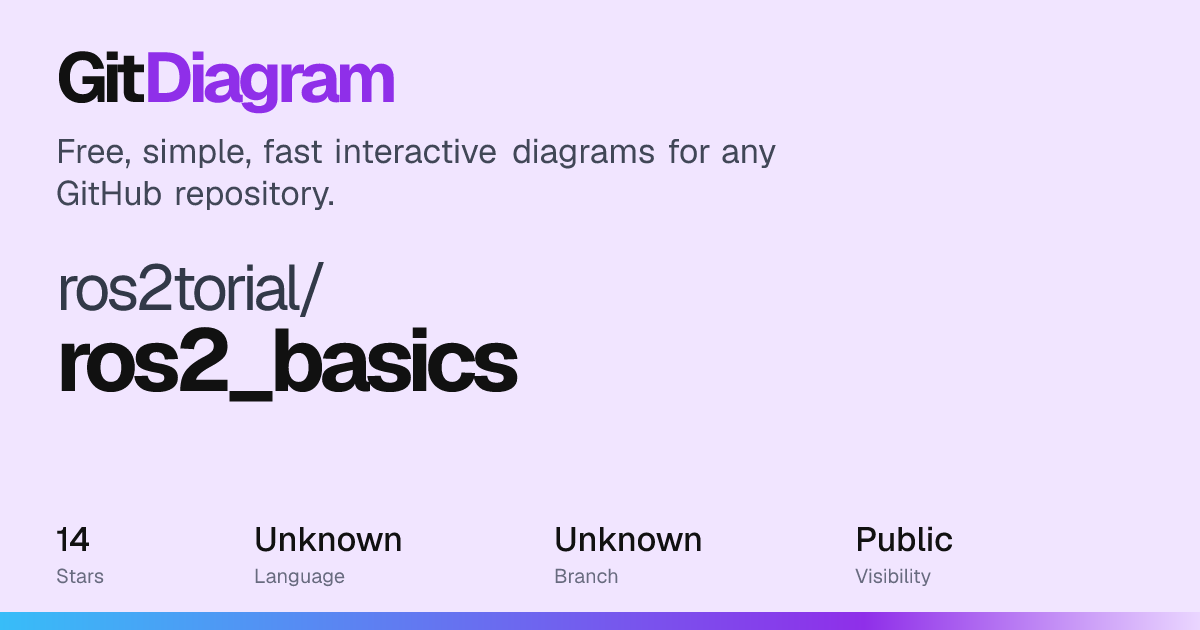 GitDiagram

Free, simple, fast interactive diagrams for any GitHub repository.

ros2torial/
ros2_basics

14
Stars

Unknown
Language

Unknown
Branch

Public
Visibility